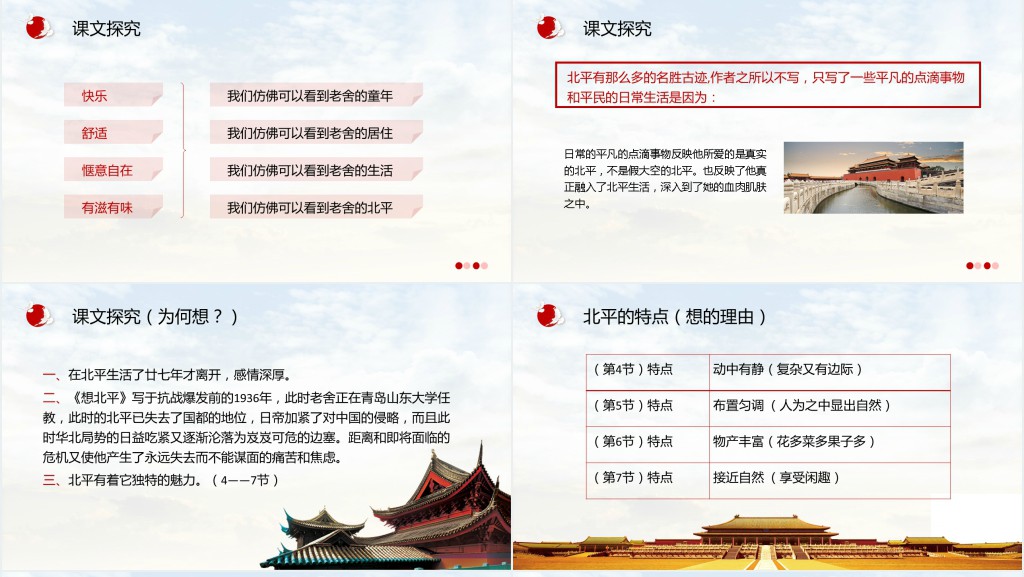 课文探究

快乐
舒适
惬意自在
有滋有味

我们仿佛可以看到老舍的童年
我们仿佛可以看到老舍的居住
我们仿佛可以看到老舍的生活
我们仿佛可以看到老舍的北平

课文探究

北平有那么多的名胜古迹,作者之所以不写，只写了一些平凡的点滴事物和平民的日常生活是因为：

日常的平凡的点滴事物反映他所爱的是真实的北平，不是假大空的北平。也反映了他真正融入了北平生活，深入到了她的血肉肌肤之中。

课文探究（为何想？）

一、在北平生活了廿七年才离开，感情深厚。
二、《想北平》写于抗战爆发前的1936年，此时老舍正在青岛山东大学任教，此时的北平已失去了国都的地位，日帝加紧了对中国的侵略，而且此时华北局势的日益吃紧又逐渐沦落为岌岌可危的边塞。距离和即将面临的危机又使他产生了永远失去而不能谋面的痛苦和焦虑。
三、北平有着它独特的魅力。（4——7节）

北平的特点（想的理由）

| （第4节）特点 | 动中有静（复杂又有边际） |
|---|---|
| （第5节）特点 | 布置匀调（人为之中显出自然） |
| （第6节）特点 | 物产丰富（花多菜多果子多） |
| （第7节）特点 | 接近自然（享受闲趣） |